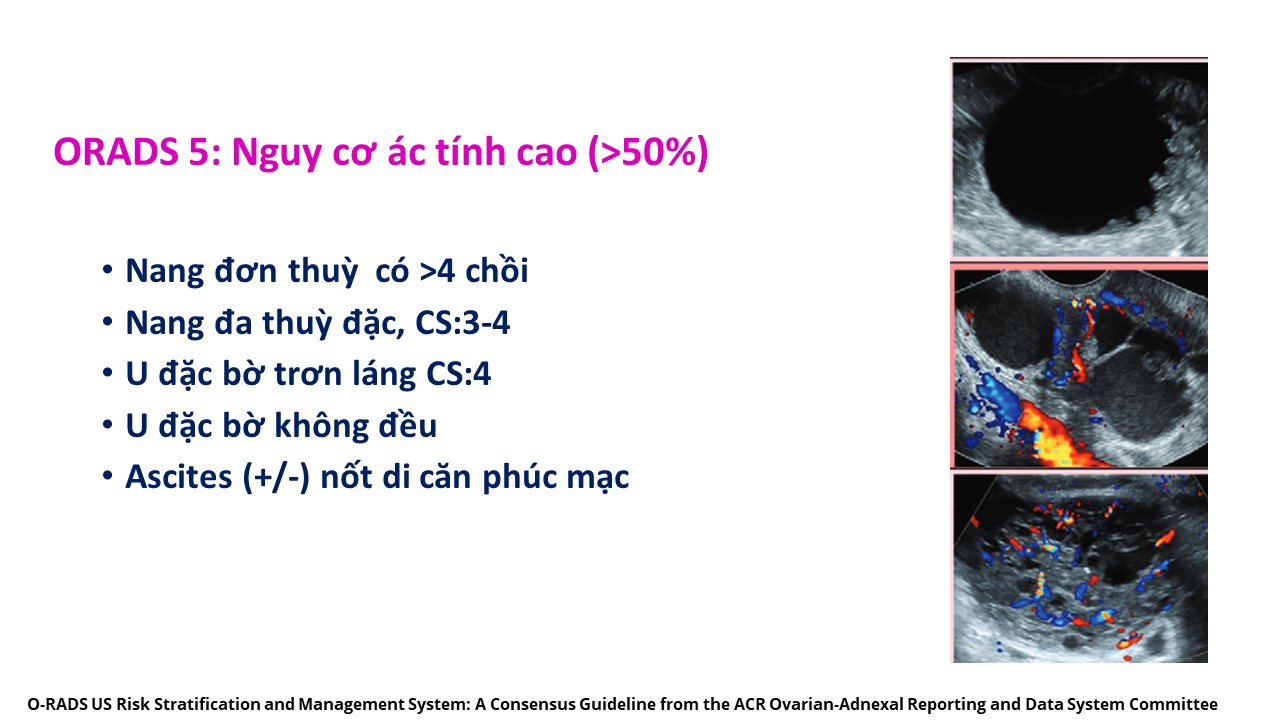 ORADS 5: Nguy cơ ác tính cao (>50%)

• Nang đơn thuỳ  có >4 chồi
• Nang đa thuỳ đặc, CS:3-4
• U đặc bờ trơn láng CS:4
• U đặc bờ không đều
• Ascites (+/-) nốt di căn phúc mạc

O-RADS US Risk Stratification and Management System: A Consensus Guideline from the ACR Ovarian-Adnexal Reporting and Data System Committee